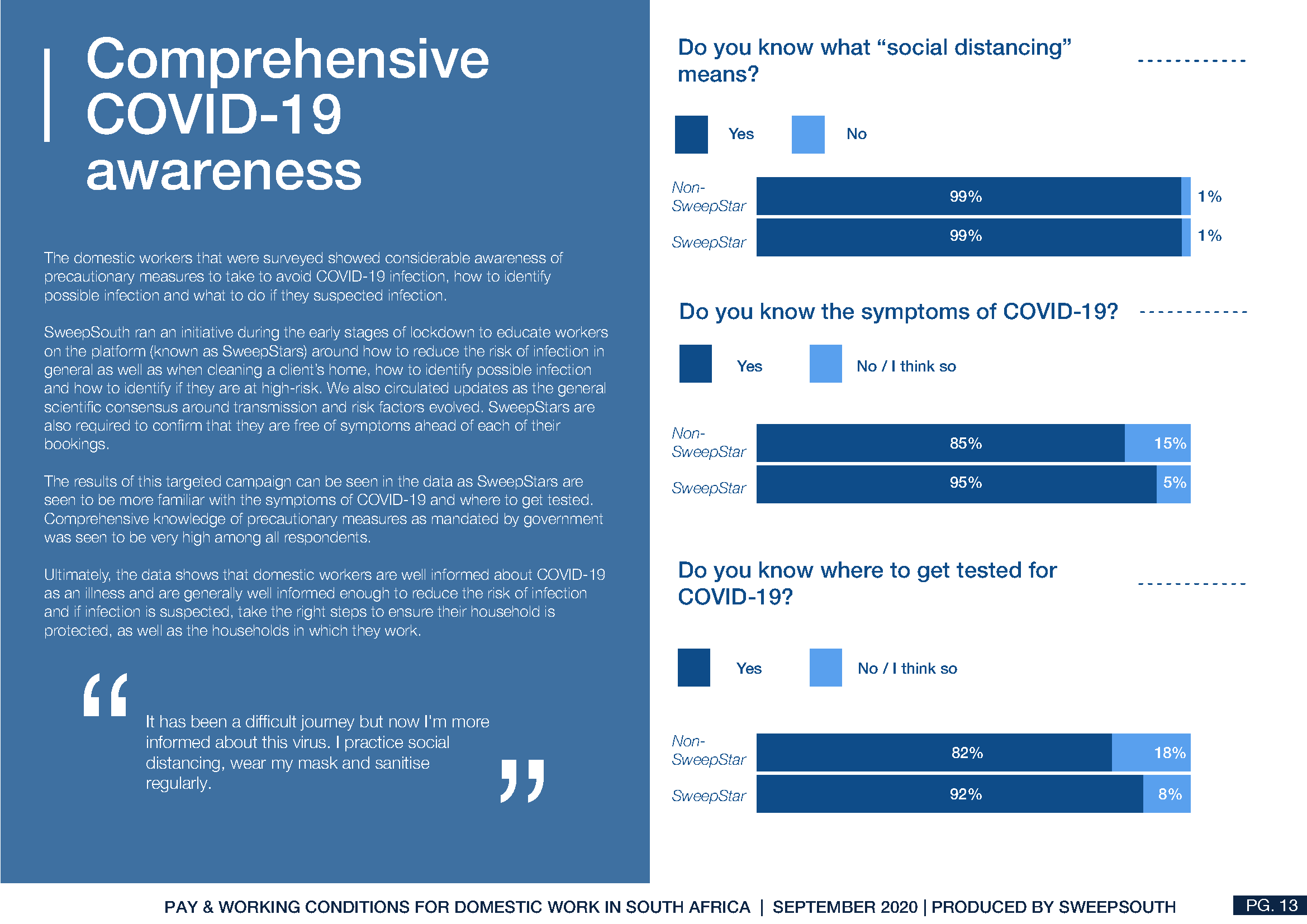 Comprehensive COVID-19 awareness

The domestic workers that were surveyed showed considerable awareness of precautionary measures to take to avoid COVID-19 infection, how to identify possible infection and what to do if they suspected infection.

SweepSouth ran an initiative during the early stages of lockdown to educate workers on the platform (known as SweepStars) around how to reduce the risk of infection in general as well as when cleaning a client's home, how to identify possible infection and how to identify if they are at high-risk. We also circulated updates as the general scientific consensus around transmission and risk factors evolved. SweepStars are also required to confirm that they are free of symptoms ahead of each of their bookings.

The results of this targeted campaign can be seen in the data as SweepStars are seen to be more familiar with the symptoms of COVID-19 and where to get tested. Comprehensive knowledge of precautionary measures as mandated by government was seen to be very high among all respondents.

Ultimately, the data shows that domestic workers are well informed about COVID-19 as an illness and are generally well informed enough to reduce the risk of infection and if infection is suspected, take the right steps to ensure their household is protected, as well as the households in which they work.

“ It has been a difficult journey but now I'm more informed about this virus. I practice social distancing, wear my mask and sanitise regularly. ”

Do you know what “social distancing” means?

Yes No

Non-SweepStar 99% 1%
SweepStar 99% 1%

Do you know the symptoms of COVID-19?

Yes No / I think so

Non-SweepStar 85% 15%
SweepStar 95% 5%

Do you know where to get tested for COVID-19?

Yes No / I think so

Non-SweepStar 82% 18%
SweepStar 92% 8%

PAY & WORKING CONDITIONS FOR DOMESTIC WORK IN SOUTH AFRICA | SEPTEMBER 2020 | PRODUCED BY SWEEPSOUTH

PG. 13